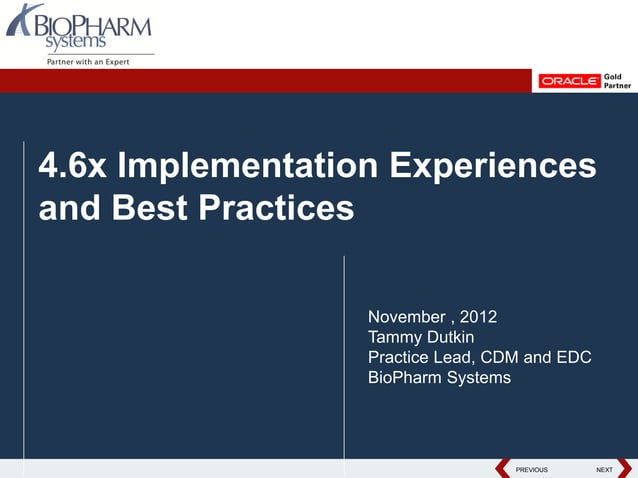 BIOPHARM
systems
Partner with an Expert

ORACLE Gold Partner

4.6x Implementation Experiences and Best Practices

November , 2012
Tammy Dutkin
Practice Lead, CDM and EDC
BioPharm Systems

PREVIOUS
NEXT